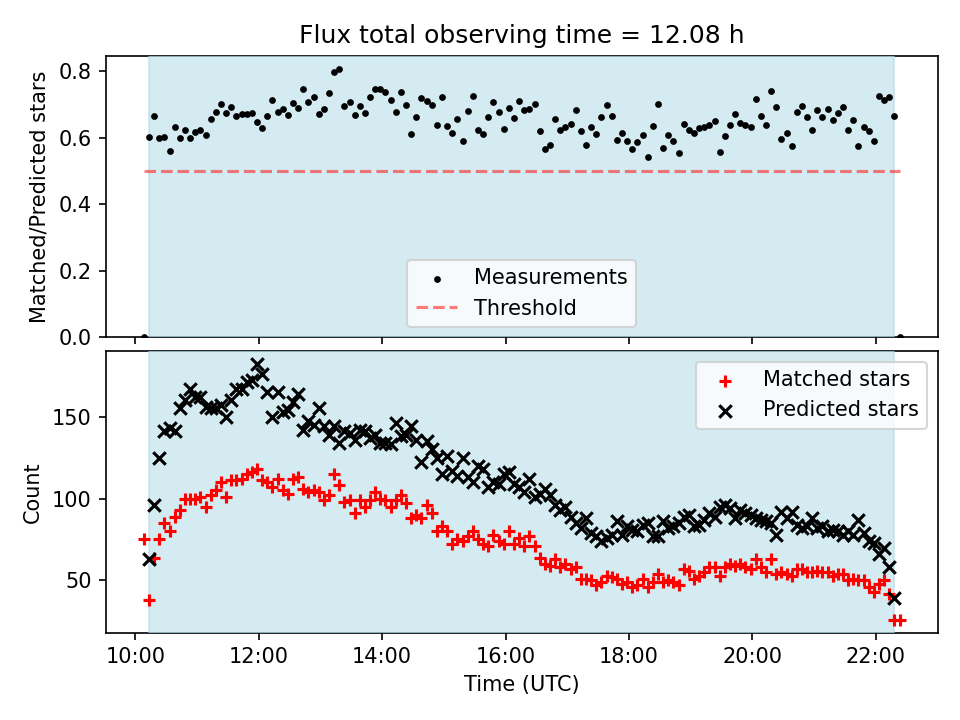 Flux total observing time = 12.08 h

Matched/Predicted stars

0.8
0.6
0.4
0.2
0.0

Measurements
Threshold

Count

150
100
50

Matched stars
Predicted stars

10:00
12:00
14:00
16:00
18:00
20:00
22:00

Time (UTC)